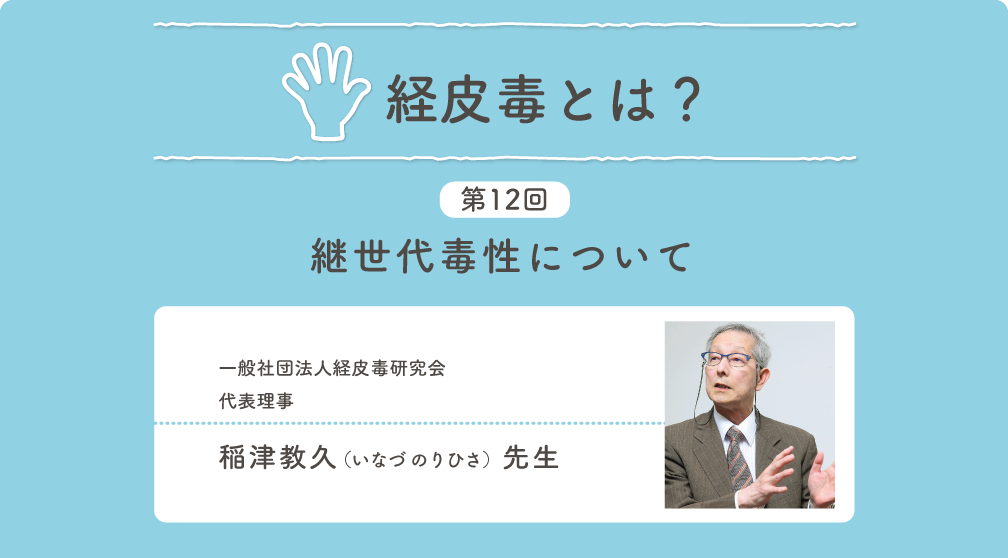 経皮毒とは？

第12回

継世代毒性について

一般社団法人経皮毒研究会
代表理事

稲津教久（いなづのりひさ）先生